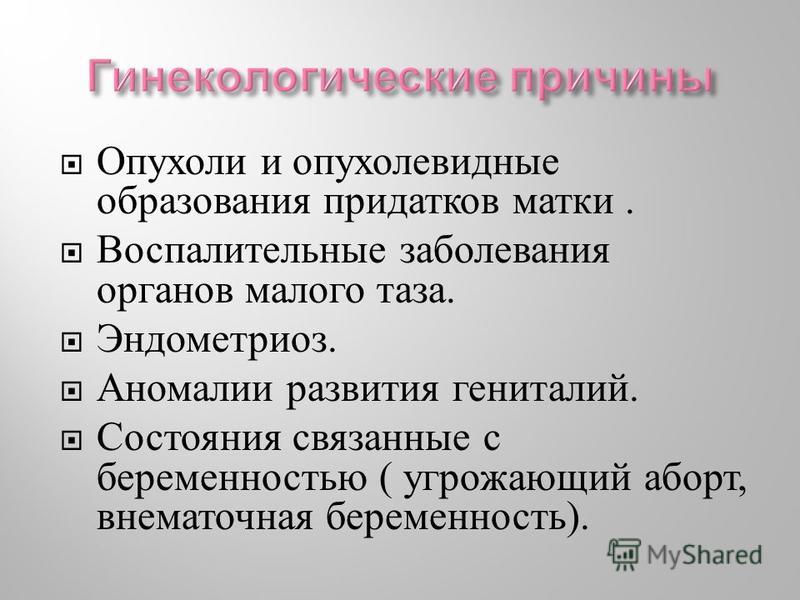 Гинекологические причины

Опухоли и опухолевидные образования придатков матки .

Воспалительные заболевания органов малого таза.

Эндометриоз.

Аномалии развития гениталий.

Состояния связанные с беременностью ( угрожающий аборт, внематочная беременность).

MyShared